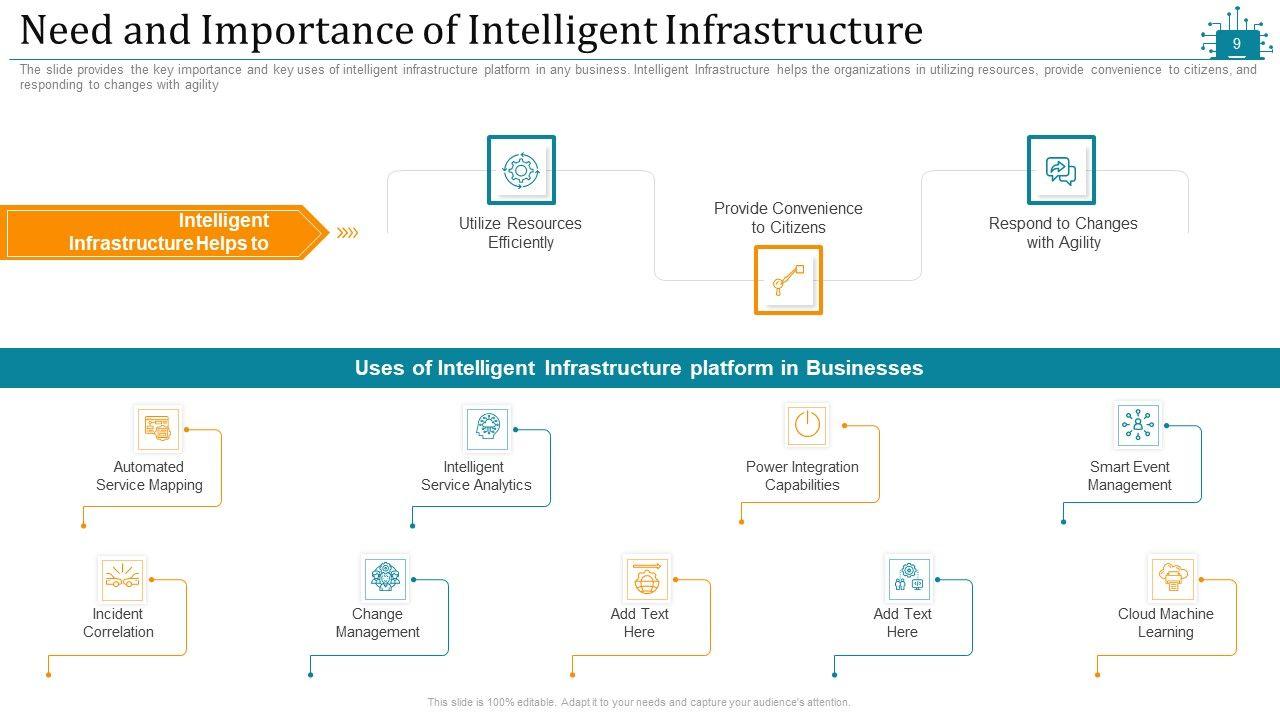 Need and Importance of Intelligent Infrastructure

9

The slide provides the key importance and key uses of intelligent infrastructure platform in any business. Intelligent Infrastructure helps the organizations in utilizing resources, provide convenience to citizens, and responding to changes with agility

Intelligent Infrastructure Helps to

Utilize Resources Efficiently

Provide Convenience to Citizens

Respond to Changes with Agility

Uses of Intelligent Infrastructure platform in Businesses

Automated Service Mapping

Intelligent Service Analytics

Power Integration Capabilities

Smart Event Management

Incident Correlation

Change Management

Add Text Here

Add Text Here

Cloud Machine Learning

This slide is 100% editable. Adapt it to your needs and capture your audience's attention.